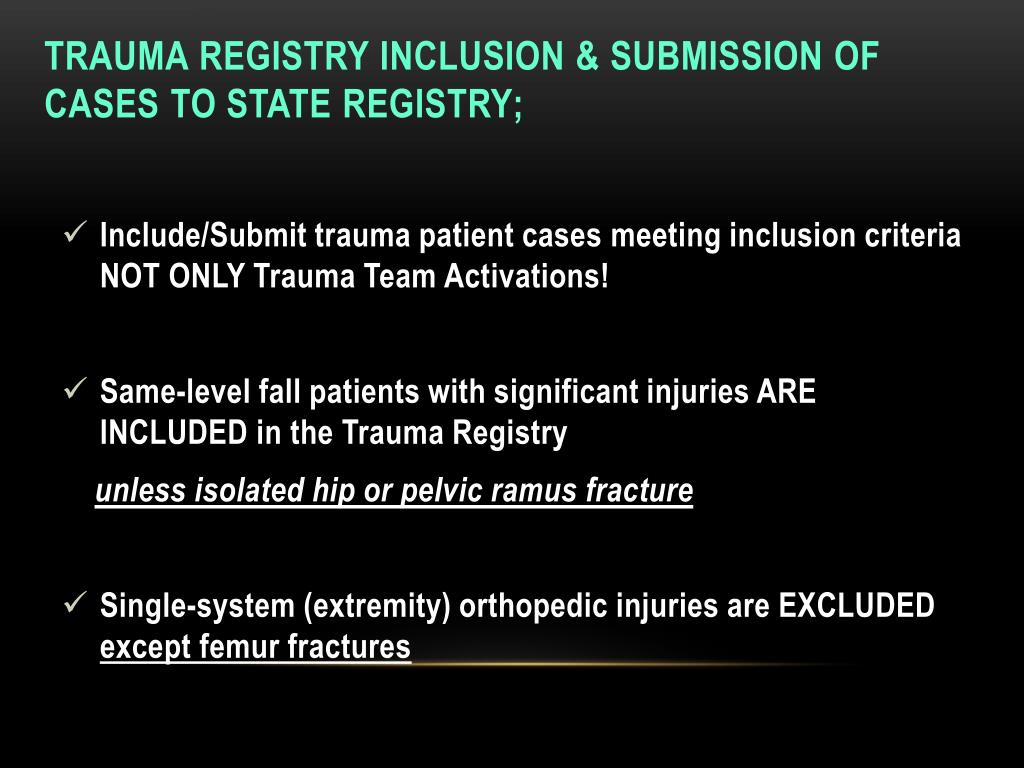 TRAUMA REGISTRY INCLUSION & SUBMISSION OF CASES TO STATE REGISTRY;

✓ Include/Submit trauma patient cases meeting inclusion criteria NOT ONLY Trauma Team Activations!

✓ Same-level fall patients with significant injuries ARE INCLUDED in the Trauma Registry

unless isolated hip or pelvic ramus fracture

✓ Single-system (extremity) orthopedic injuries are EXCLUDED except femur fractures